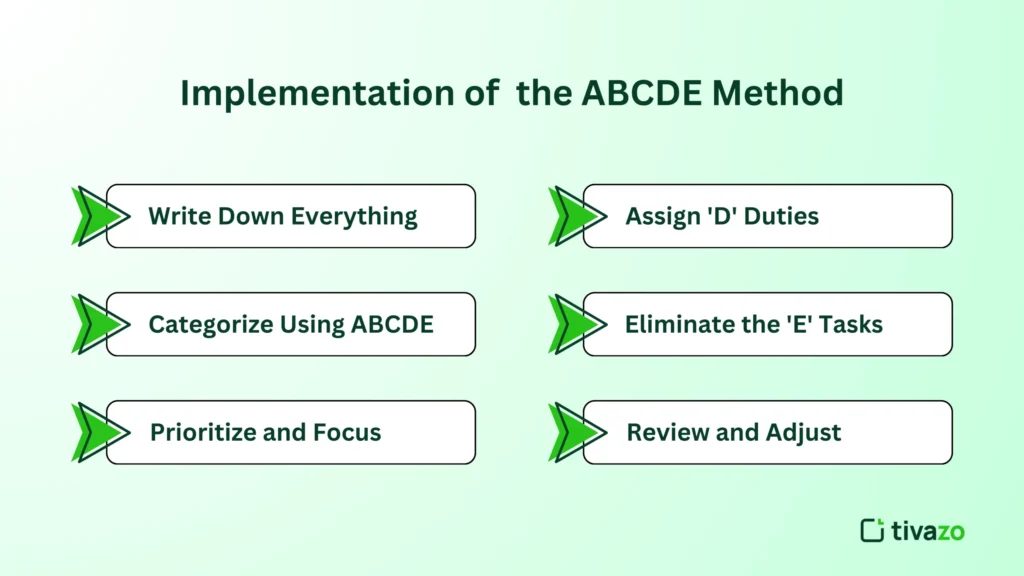 Implementation of the ABCDE Method

Write Down Everything

Categorize Using ABCDE

Prioritize and Focus

Assign 'D' Duties

Eliminate the 'E' Tasks

Review and Adjust

tivazo